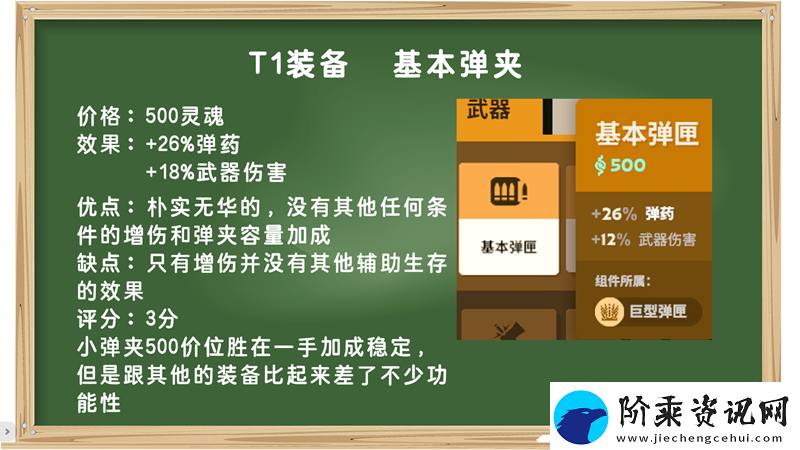 T1装备　基本弹夹

价格：500灵魂
效果：+26%弹药
+18%武器伤害

优点：朴实无华的，没有其他任何条件的增伤和弹夹容量加成
缺点：只有增伤并没有其他辅助生存的效果
评分：3分
小弹夹500价位胜在一手加成稳定，但是跟其他的装备比起来差了不少功能性

武器

基本弹匣

基本弹匣
500
+26% 弹药
+12% 武器伤害
组件所属：
巨型弹匣

阶乘资讯网
www.jiechengcehui.com